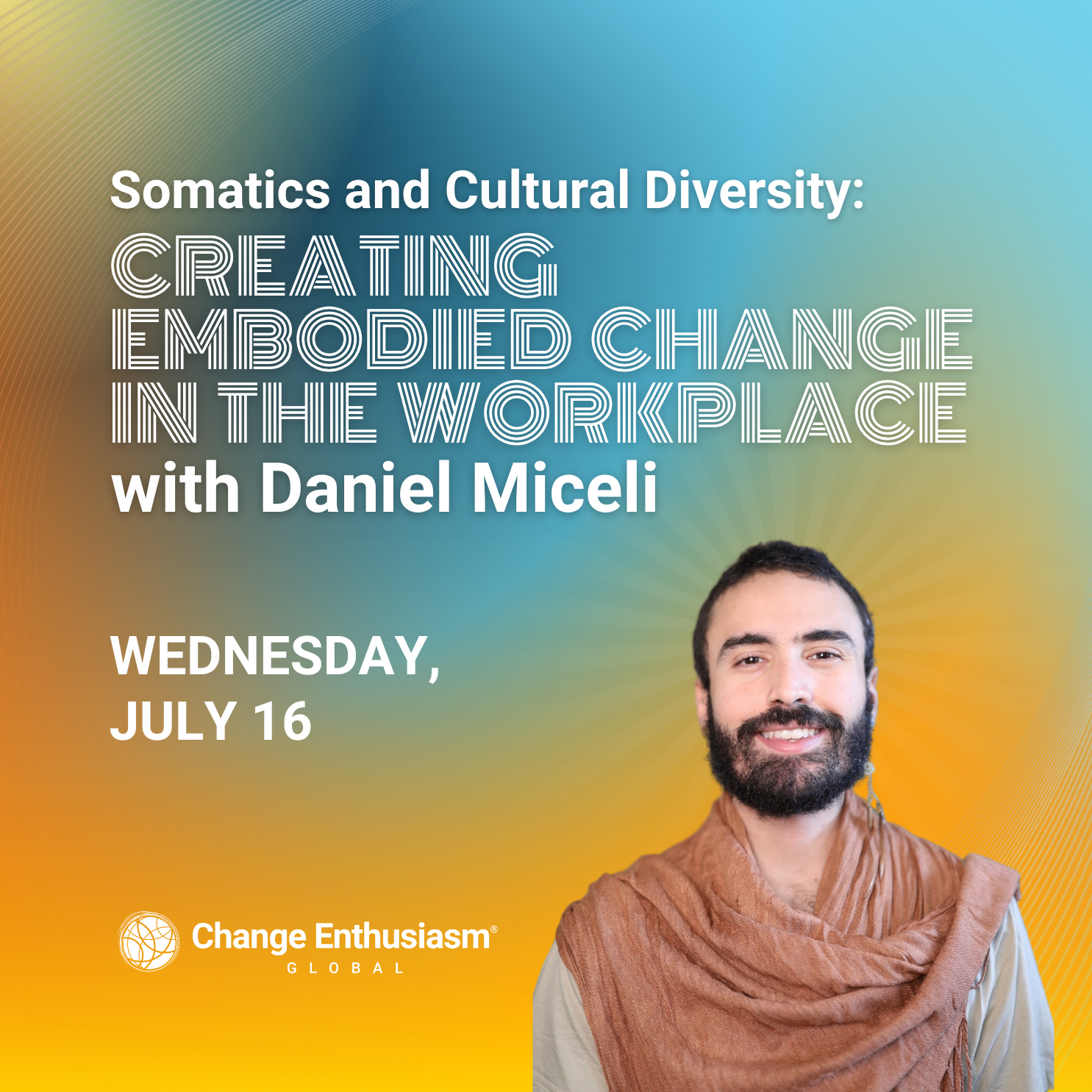 Somatics and Cultural Diversity:
CREATING EMBODIED CHANGE IN THE WORKPLACE
with Daniel Miceli

WEDNESDAY, JULY 16

Change Enthusiasm®
GLOBAL